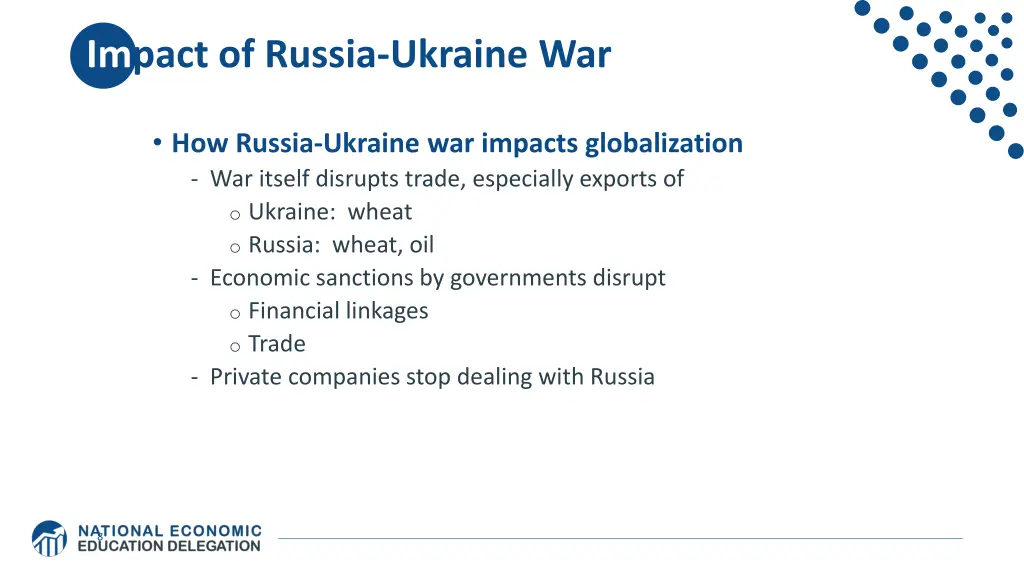 Impact of Russia-Ukraine War

• How Russia-Ukraine war impacts globalization
- War itself disrupts trade, especially exports of
o Ukraine: wheat
o Russia: wheat, oil
- Economic sanctions by governments disrupt
o Financial linkages
o Trade
- Private companies stop dealing with Russia

NATIONAL ECONOMIC EDUCATION DELEGATION